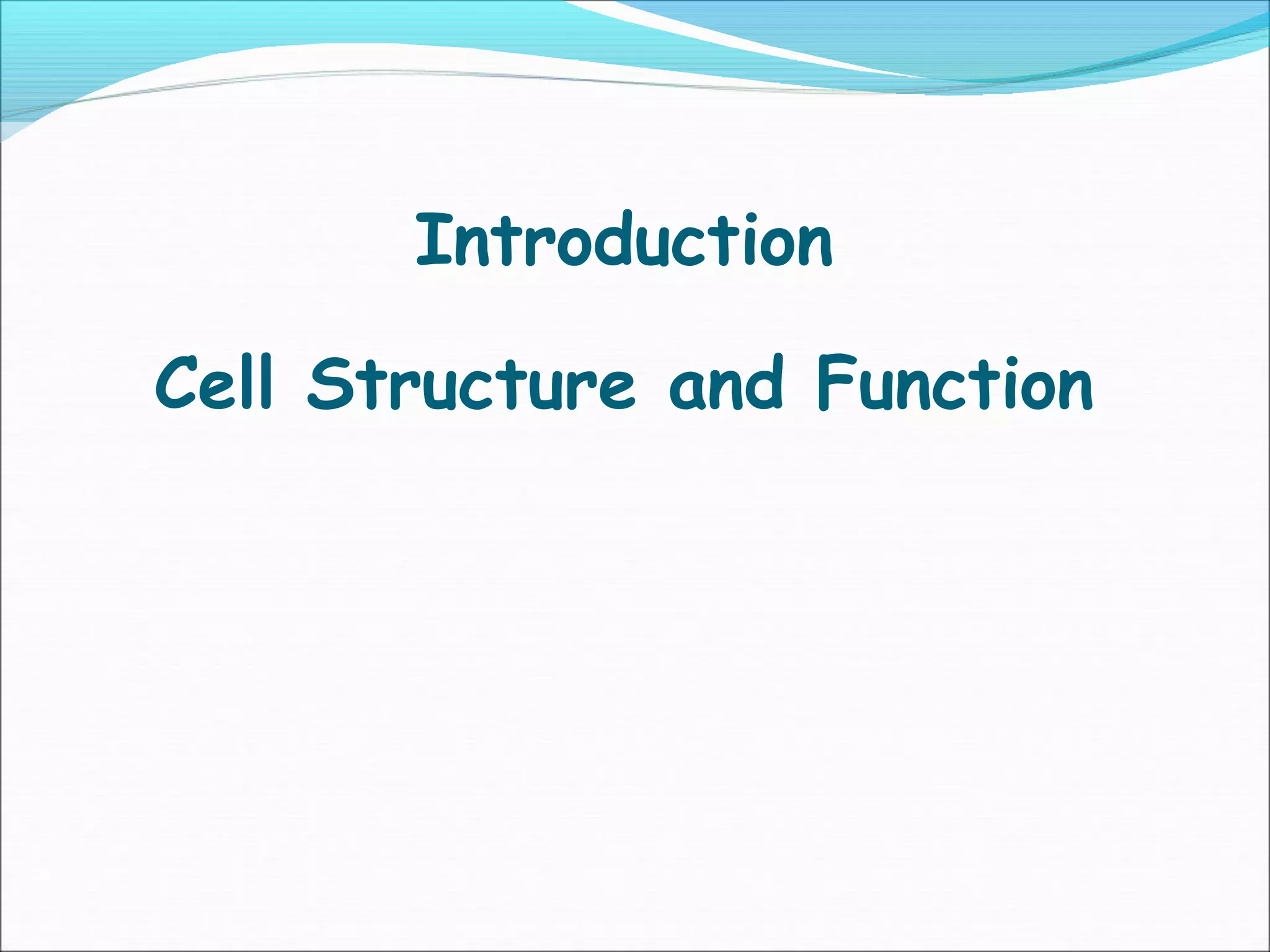 Introduction

Cell Structure and Function